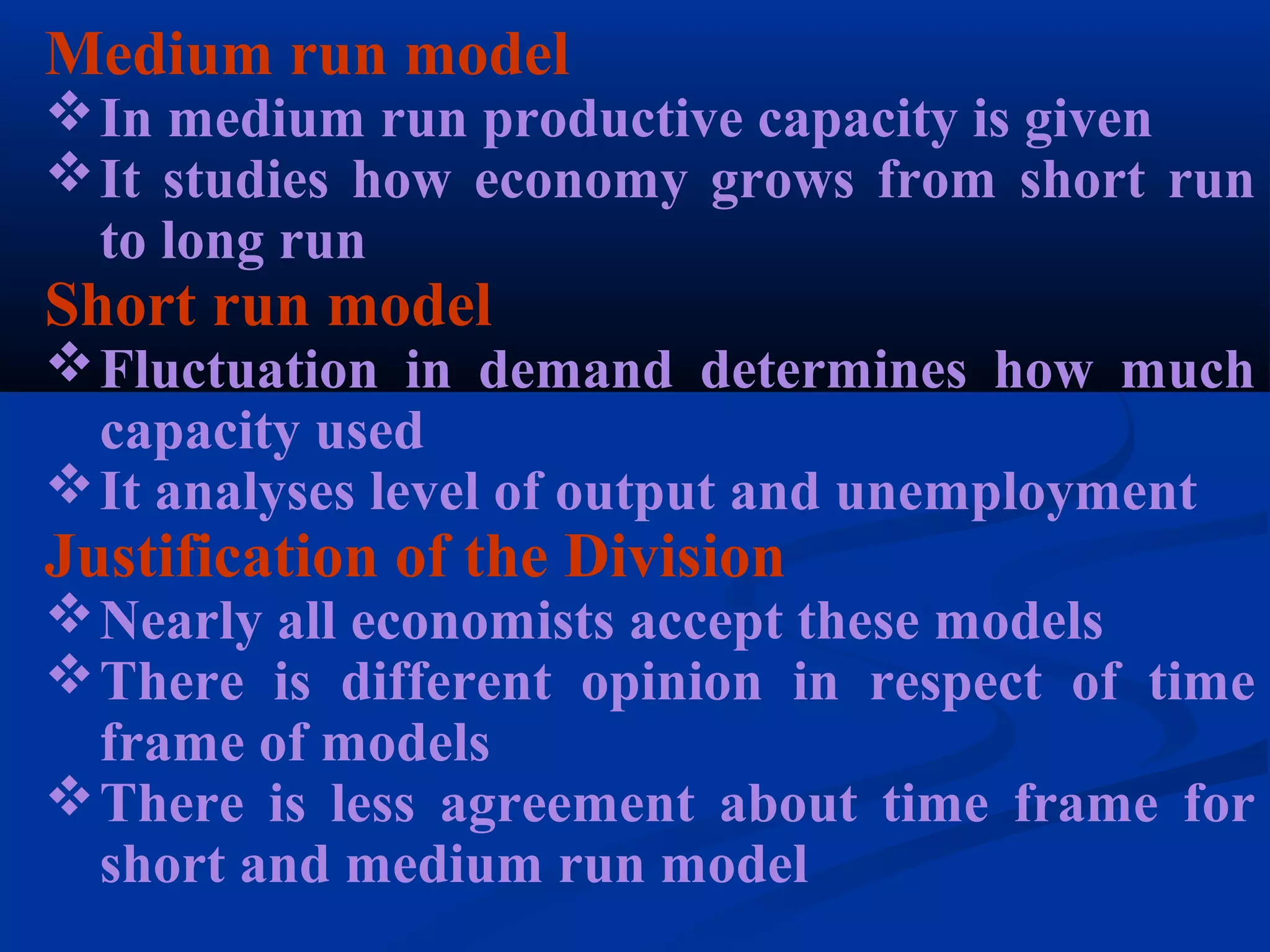 Medium run model

❖ In medium run productive capacity is given

❖ It studies how economy grows from short run to long run

Short run model

❖ Fluctuation in demand determines how much capacity used

❖ It analyses level of output and unemployment

Justification of the Division

❖ Nearly all economists accept these models

❖ There is different opinion in respect of time frame of models

❖ There is less agreement about time frame for short and medium run model